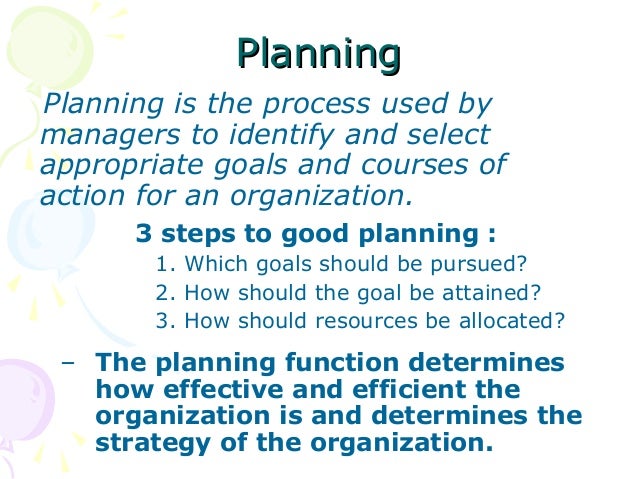 Planning

Planning is the process used by managers to identify and select appropriate goals and courses of action for an organization.

3 steps to good planning :

1. Which goals should be pursued?
2. How should the goal be attained?
3. How should resources be allocated?

– The planning function determines how effective and efficient the organization is and determines the strategy of the organization.